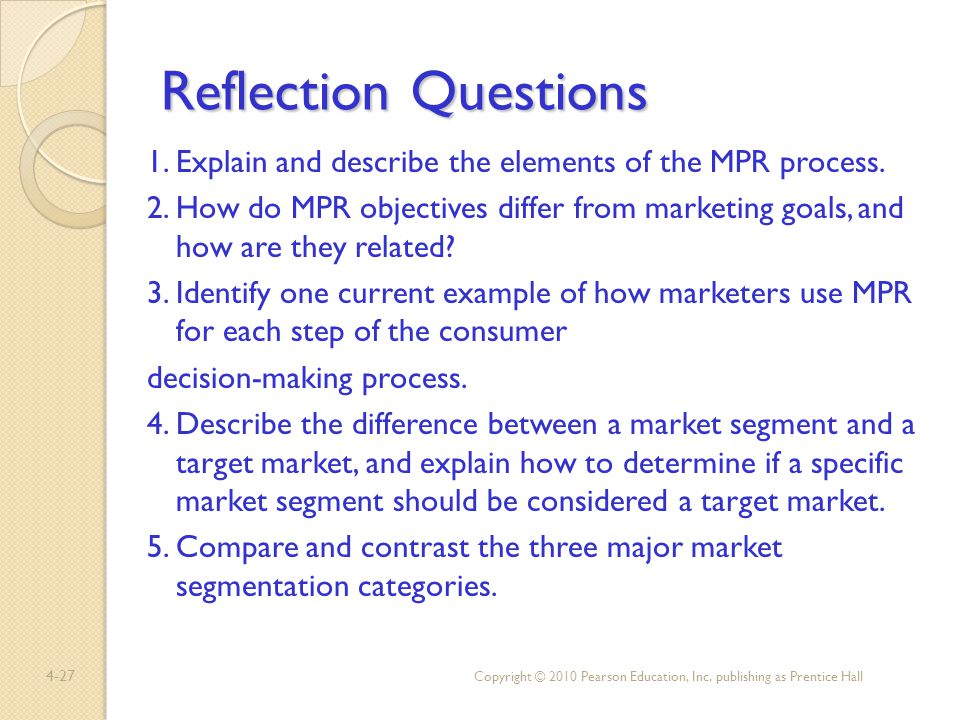 Reflection Questions

1. Explain and describe the elements of the MPR process.
2. How do MPR objectives differ from marketing goals, and how are they related?
3. Identify one current example of how marketers use MPR for each step of the consumer
decision-making process.
4. Describe the difference between a market segment and a target market, and explain how to determine if a specific market segment should be considered a target market.
5. Compare and contrast the three major market segmentation categories.

4-27

Copyright © 2010 Pearson Education, Inc. publishing as Prentice Hall